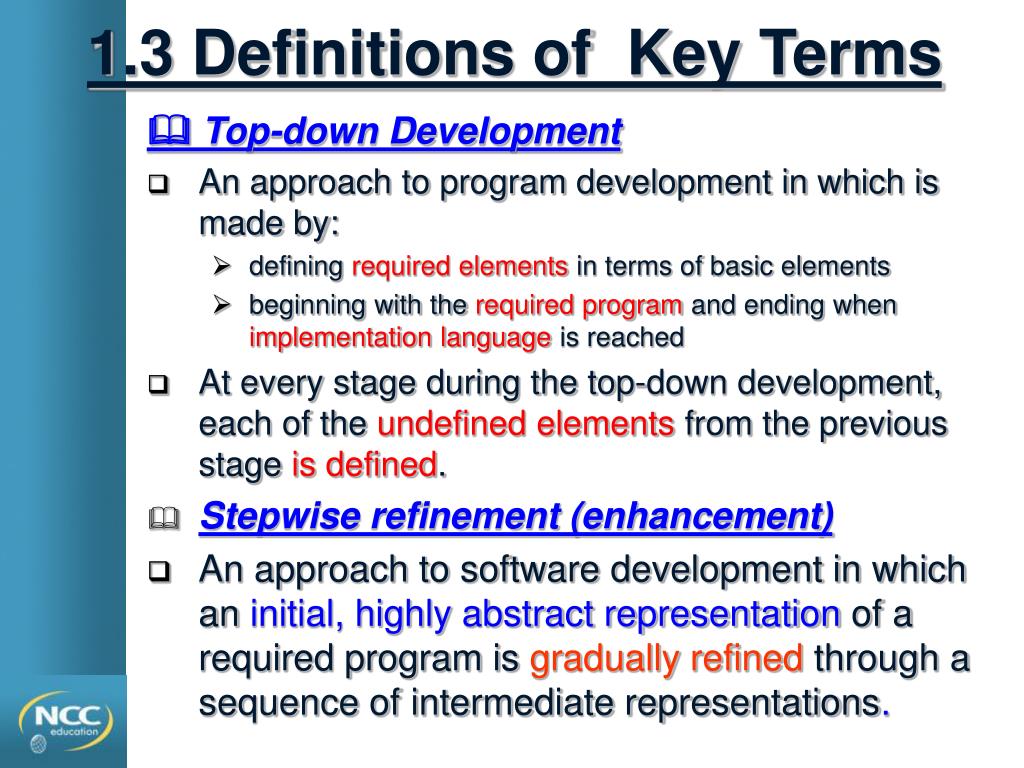 1.3 Definitions of Key Terms

Top-down Development

An approach to program development in which is made by:

defining required elements in terms of basic elements

beginning with the required program and ending when implementation language is reached

At every stage during the top-down development, each of the undefined elements from the previous stage is defined.

Stepwise refinement (enhancement)

An approach to software development in which an initial, highly abstract representation of a required program is gradually refined through a sequence of intermediate representations.

NCC education